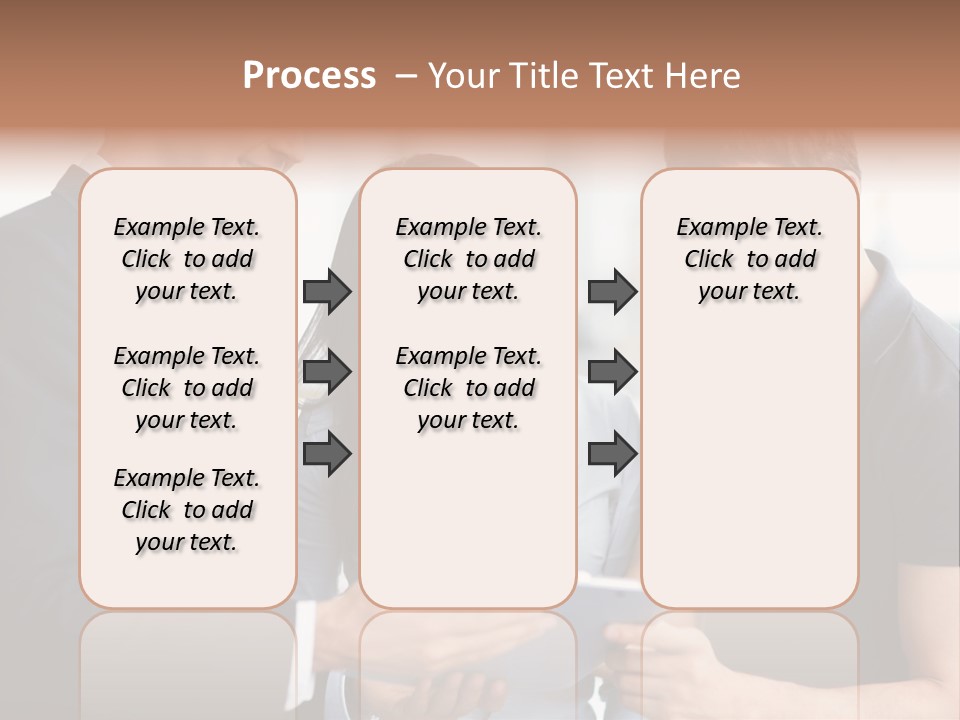 Process – Your Title Text Here

Example Text. Click to add your text.

Example Text. Click to add your text.

Example Text. Click to add your text.

Example Text. Click to add your text.

Example Text. Click to add your text.

Example Text. Click to add your text.